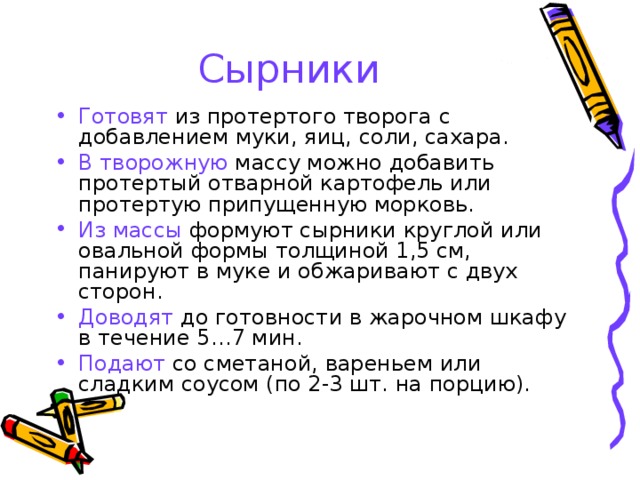 Сырники

• Готовят из протертого творога с добавлением муки, яиц, соли, сахара.
• В творожную массу можно добавить протертый отварной картофель или протертую припущенную морковь.
• Из массы формуют сырники круглой или овальной формы толщиной 1,5 см, панируют в муке и обжаривают с двух сторон.
• Доводят до готовности в жарочном шкафу в течение 5…7 мин.
• Подают со сметаной, вареньем или сладким соусом (по 2-3 шт. на порцию).